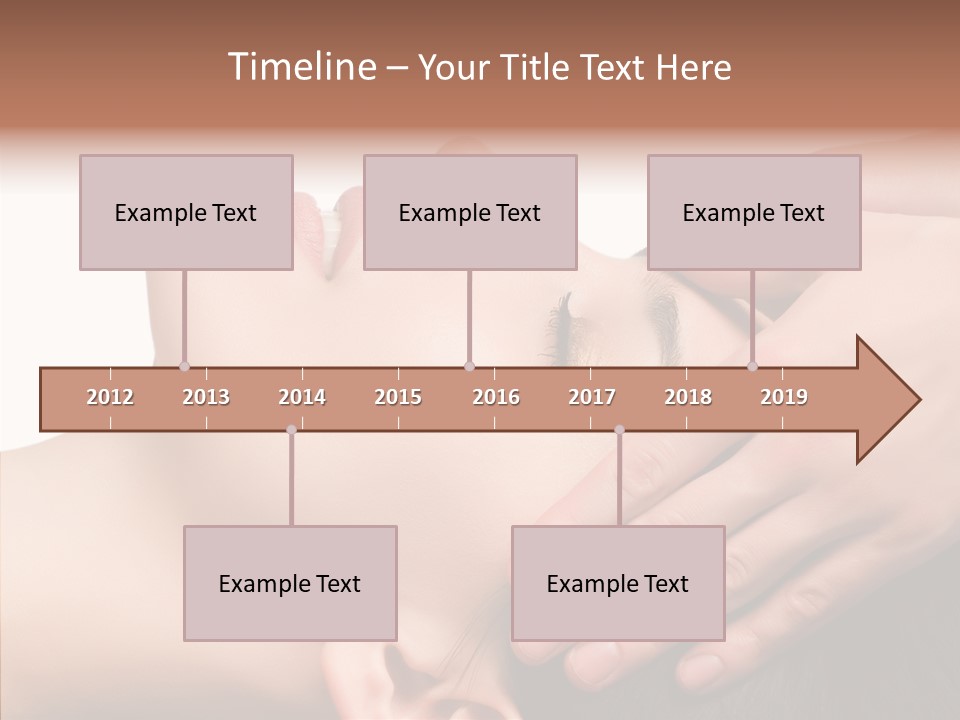 Timeline – Your Title Text Here

Example Text

Example Text

Example Text

2012 2013 2014 2015 2016 2017 2018 2019

Example Text

Example Text